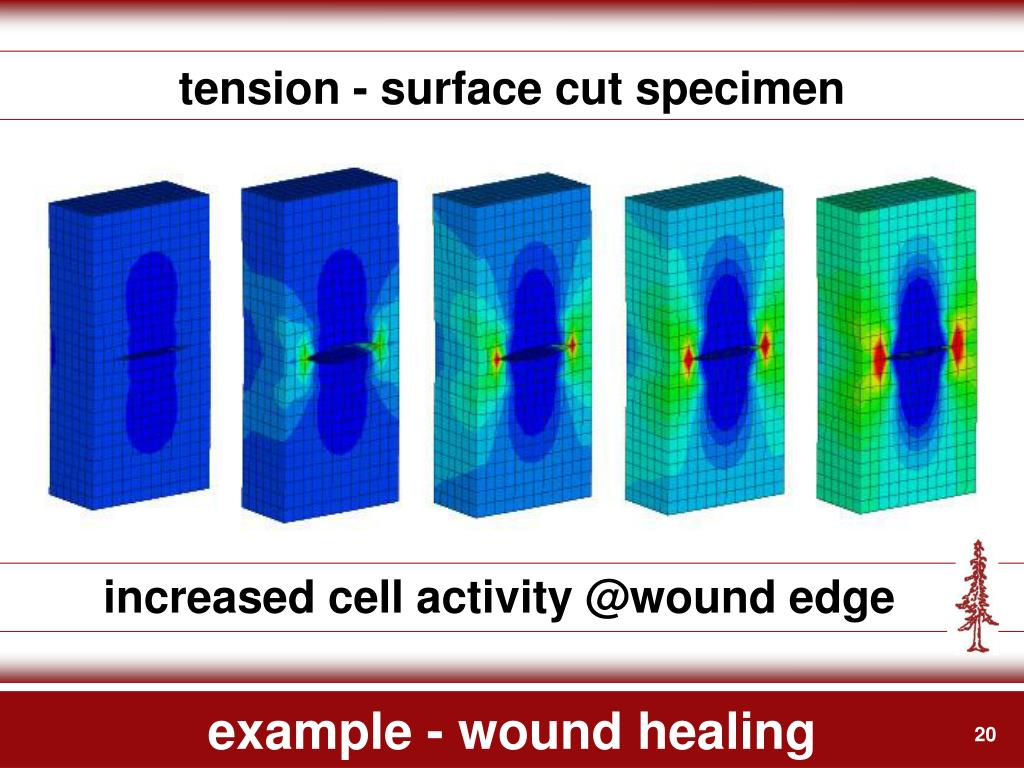 tension - surface cut specimen

increased cell activity @wound edge

example - wound healing

20